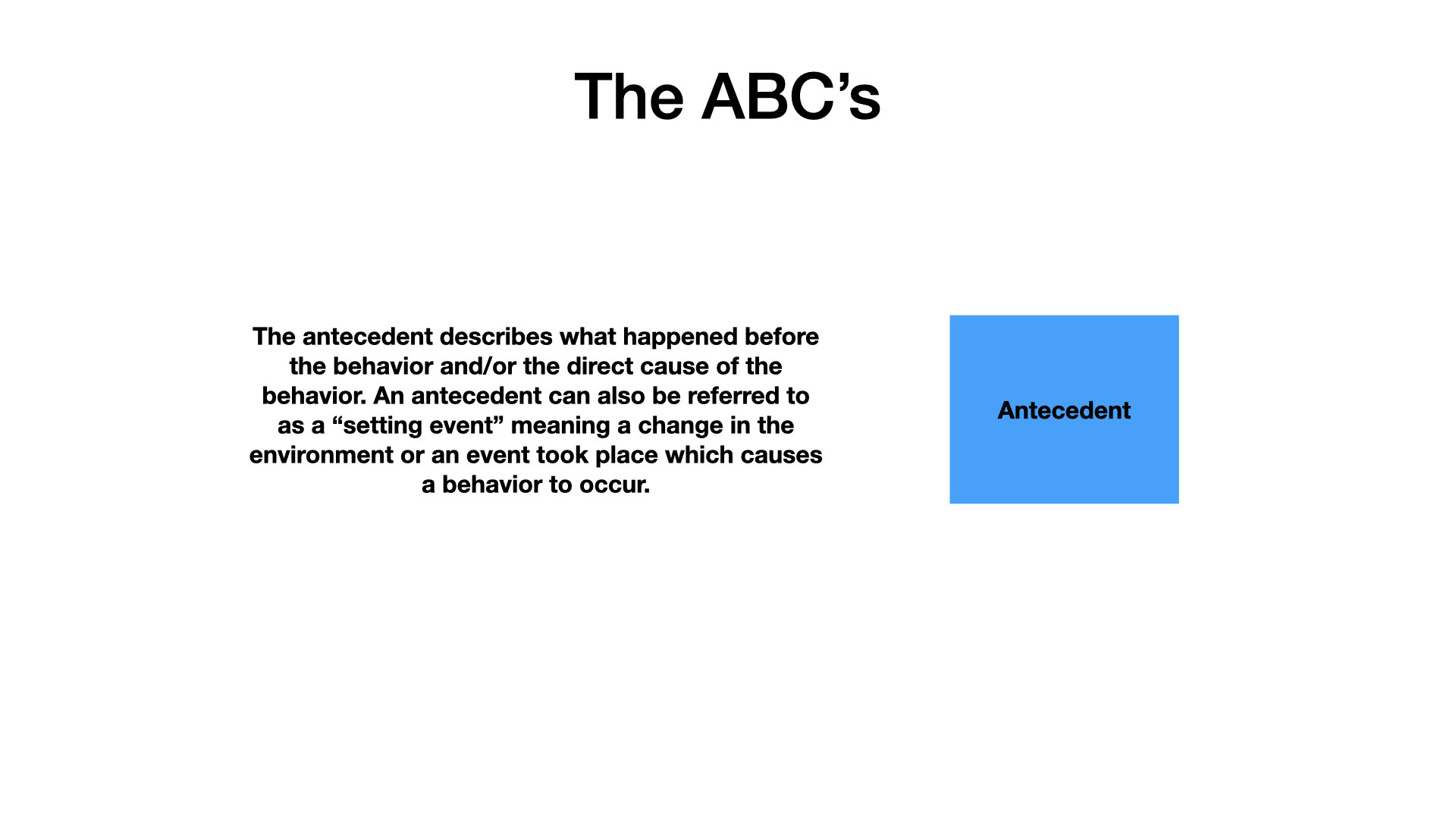 The ABC’s

The antecedent describes what happened before the behavior and/or the direct cause of the behavior. An antecedent can also be referred to as a “setting event” meaning a change in the environment or an event took place which causes a behavior to occur.

Antecedent